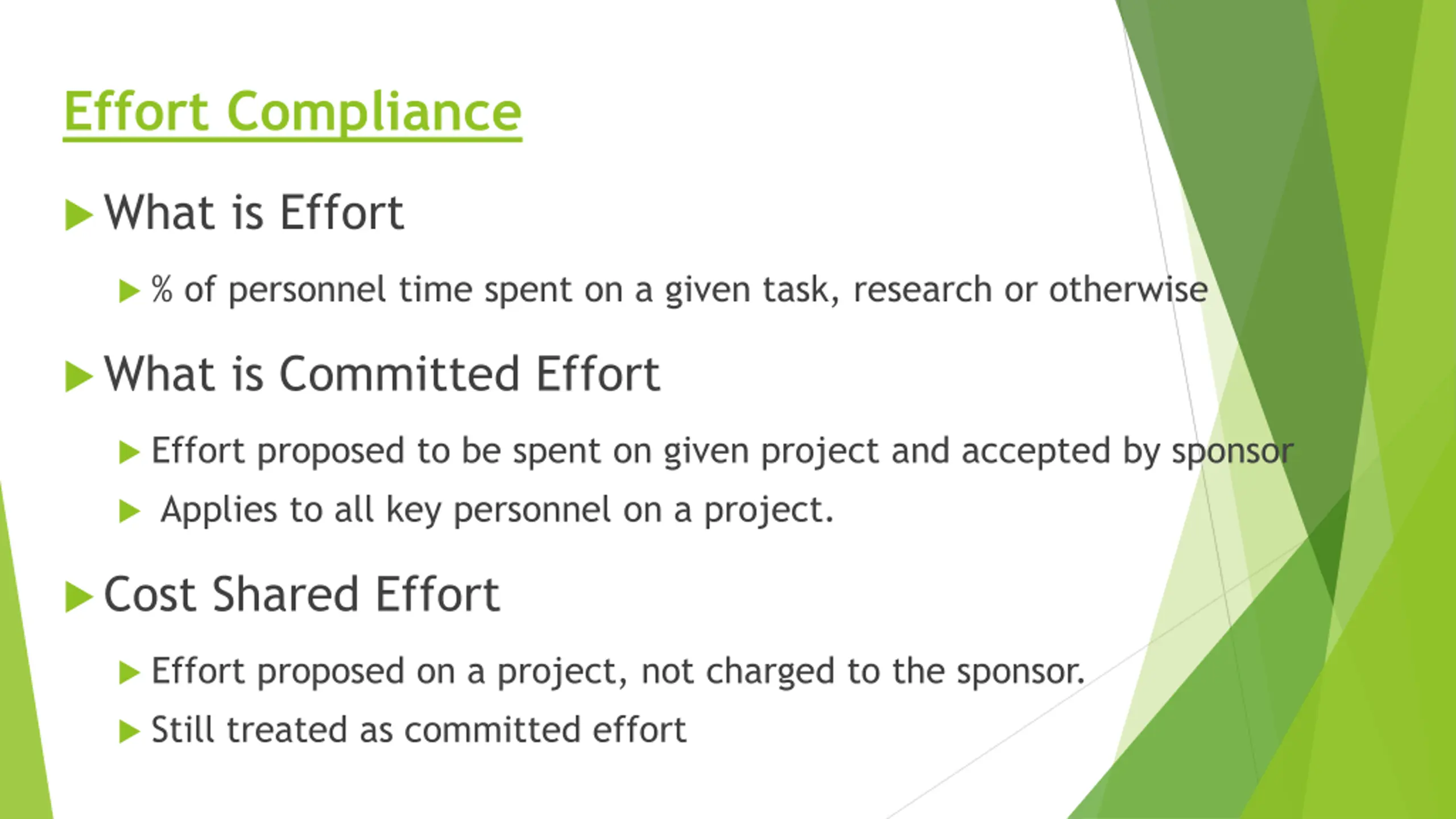 Effort Compliance

What is Effort

% of personnel time spent on a given task, research or otherwise

What is Committed Effort

Effort proposed to be spent on given project and accepted by sponsor

Applies to all key personnel on a project.

Cost Shared Effort

Effort proposed on a project, not charged to the sponsor.

Still treated as committed effort